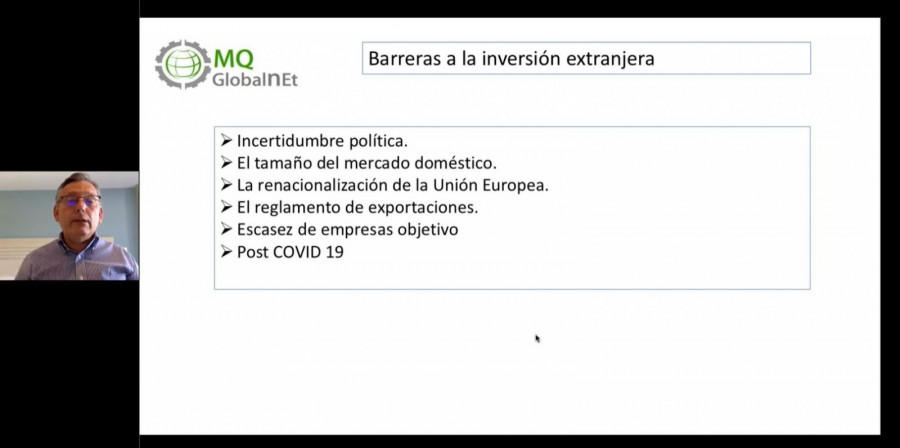 MQ
GlobalNEt

Barreras a la inversión extranjera

➢ Incertidumbre política.
➢ El tamaño del mercado doméstico.
➢ La renacionalización de la Unión Europea.
➢ El reglamento de exportaciones.
➢ Escasez de empresas objetivo
➢ Post COVID 19